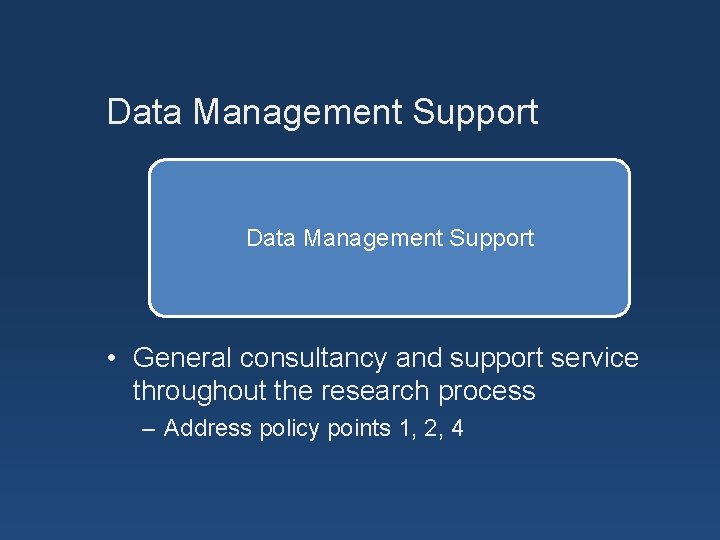 Data Management Support

Data Management Support

• General consultancy and support service throughout the research process

– Address policy points 1, 2, 4